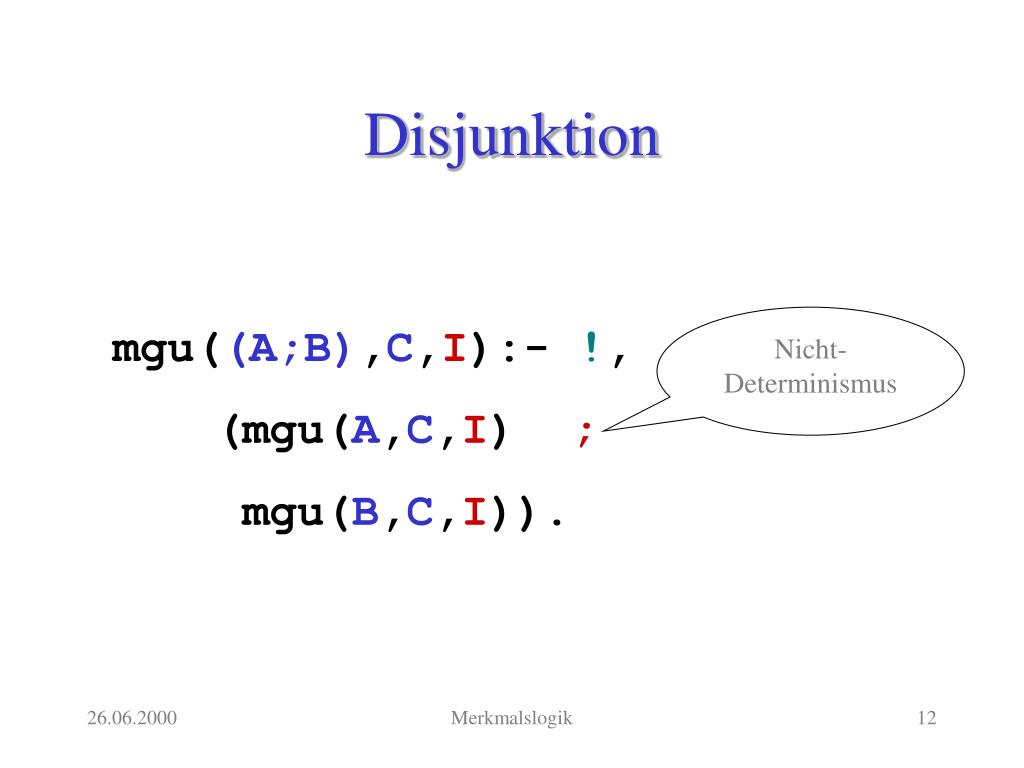 Disjunktion

mgu((A;B),C,I):- !,
(mgu(A,C,I) ;
mgu(B,C,I)).

Nicht-Determinismus

26.06.2000
Merkmalslogik
12